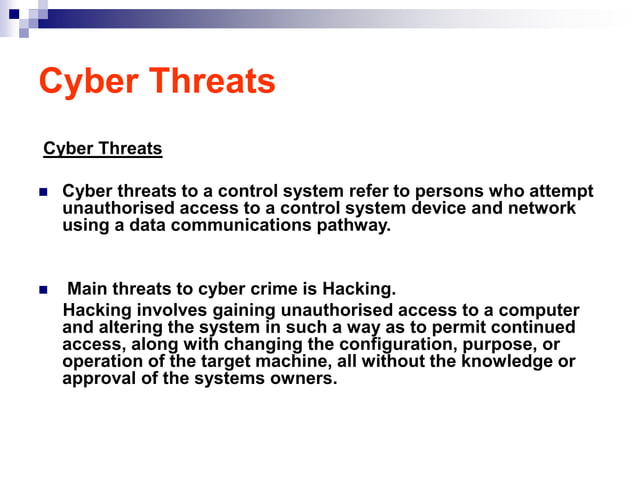 Cyber Threats

Cyber Threats

Cyber threats to a control system refer to persons who attempt unauthorised access to a control system device and network using a data communications pathway.

Main threats to cyber crime is Hacking.
Hacking involves gaining unauthorised access to a computer and altering the system in such a way as to permit continued access, along with changing the configuration, purpose, or operation of the target machine, all without the knowledge or approval of the systems owners.